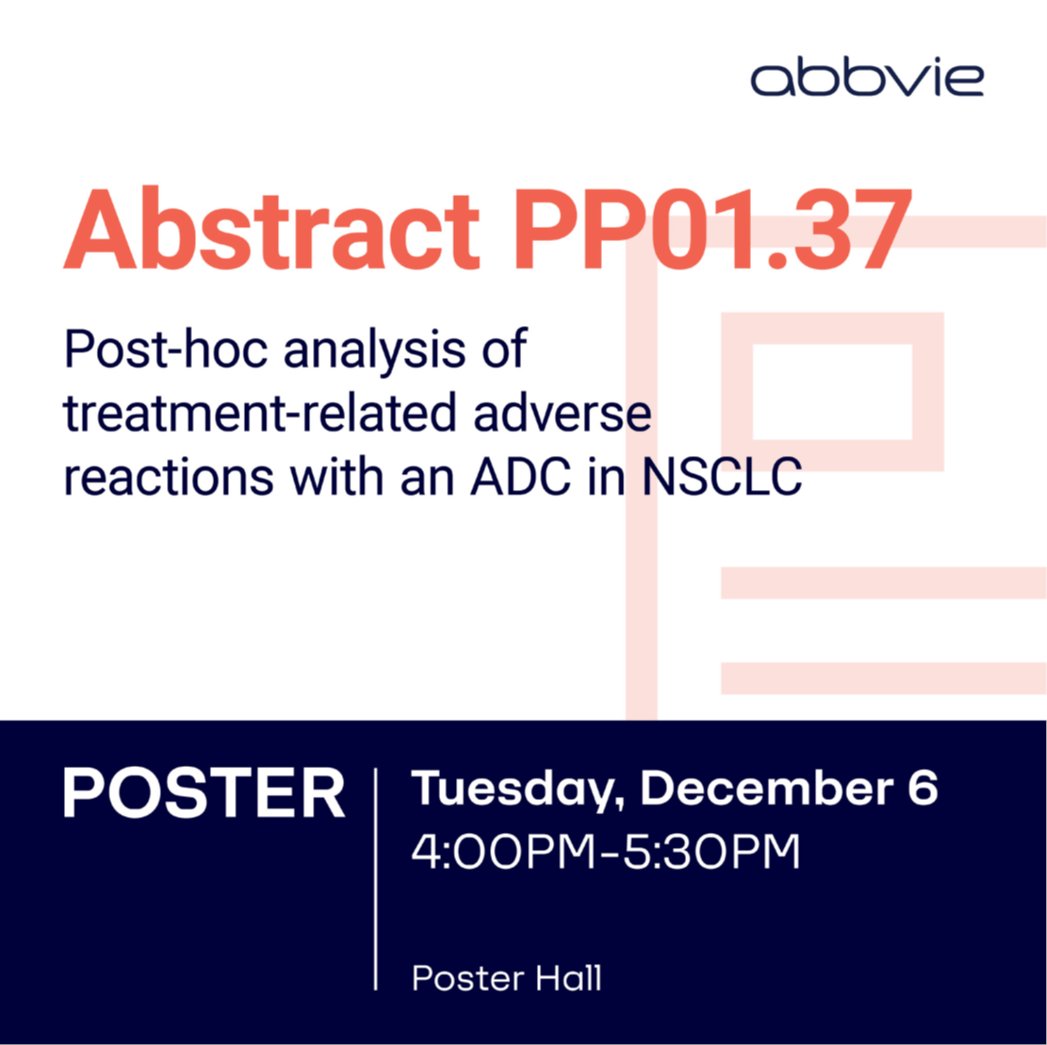 abbvie

Abstract PP01.37

Post-hoc analysis of treatment-related adverse reactions with an ADC in NSCLC

POSTER

Tuesday, December 6
4:00PM-5:30PM

Poster Hall